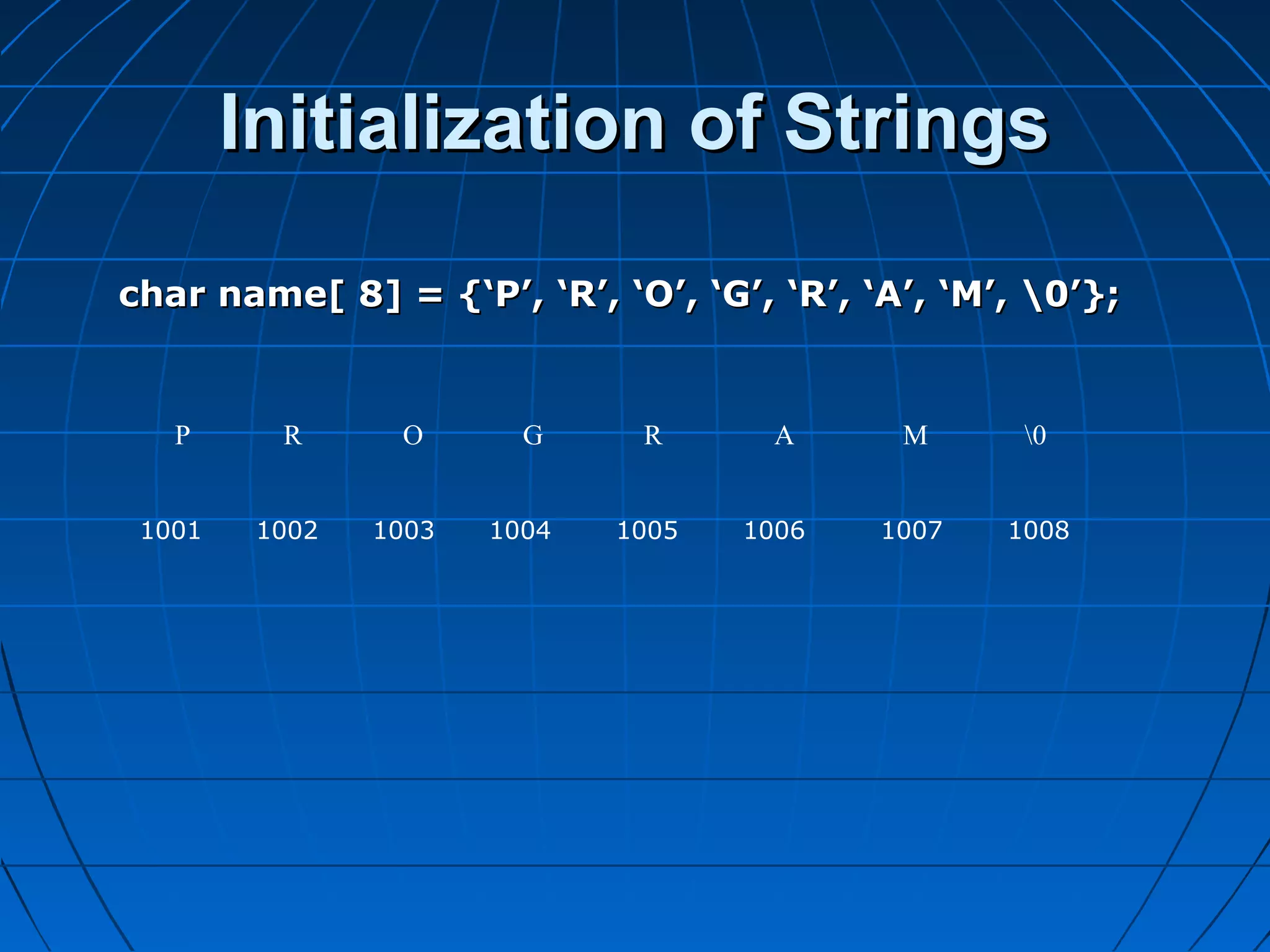 Initialization of Strings

char name[ 8] = {‘P’, ‘R’, ‘O’, ‘G’, ‘R’, ‘A’, ‘M’, \0’};

| P | R | O | G | R | A | M | \0 |
|---|---|---|---|---|---|---|---|
| 1001 | 1002 | 1003 | 1004 | 1005 | 1006 | 1007 | 1008 |